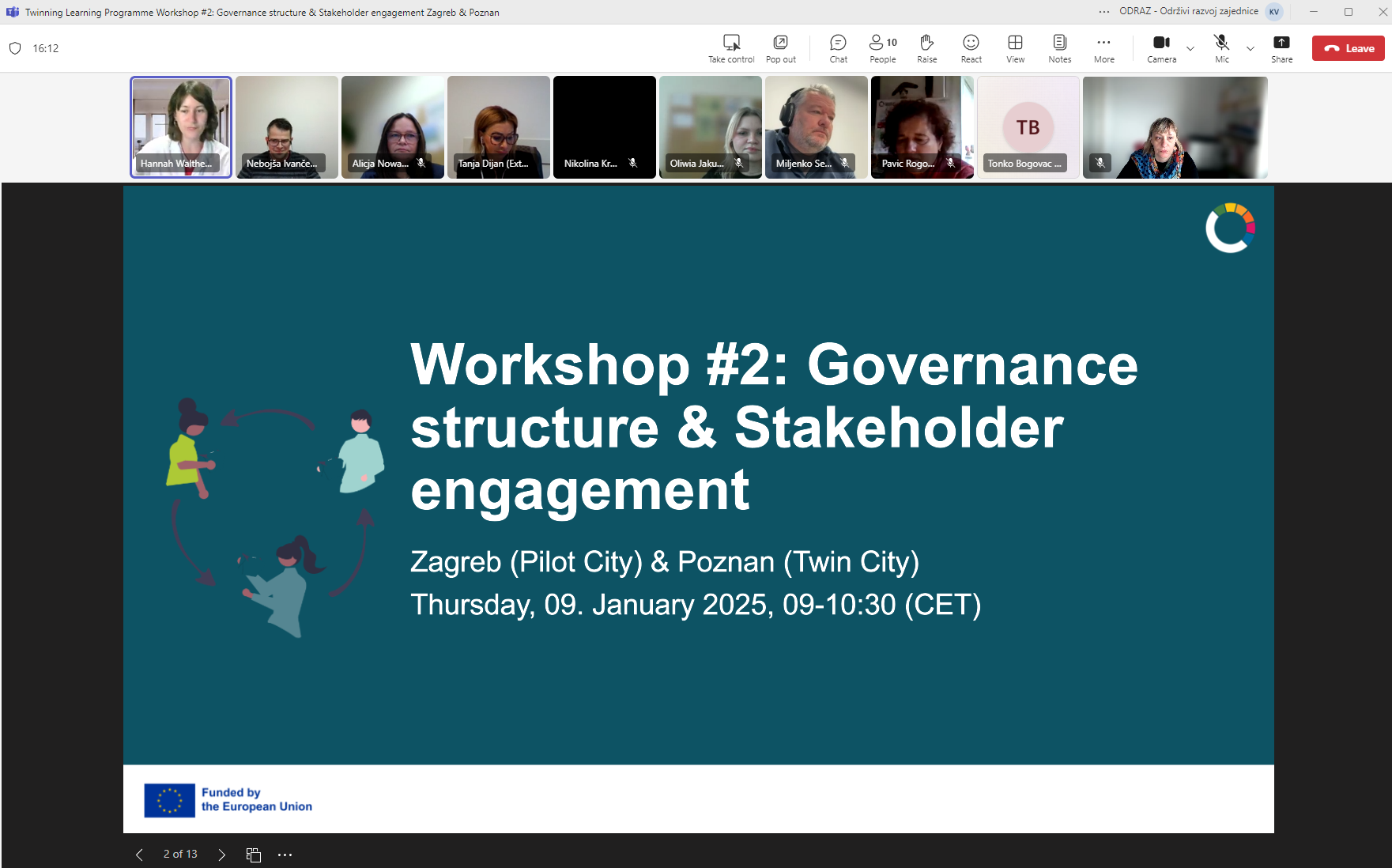 Twinning Learning Programme Workshop #2: Governance structure & Stakeholder engagement Zagreb & Poznan

ODRAZ - Održivi razvoj zajednice KV

16:12

Take control Pop out Chat 10 People Raise React View Notes More Camera Mic Share Leave

Hannah Walthe... Nebojša Ivanče... Alicja Nowa... Tanja Dijan (Ext... Nikolina Kr... Oliwia Jaku... Miljenko Se... Pavic Rogo... TB Tonko Bogovac ...

Workshop #2: Governance structure & Stakeholder engagement

Zagreb (Pilot City) & Poznan (Twin City)
Thursday, 09. January 2025, 09-10:30 (CET)

Funded by
the European Union

2 of 13